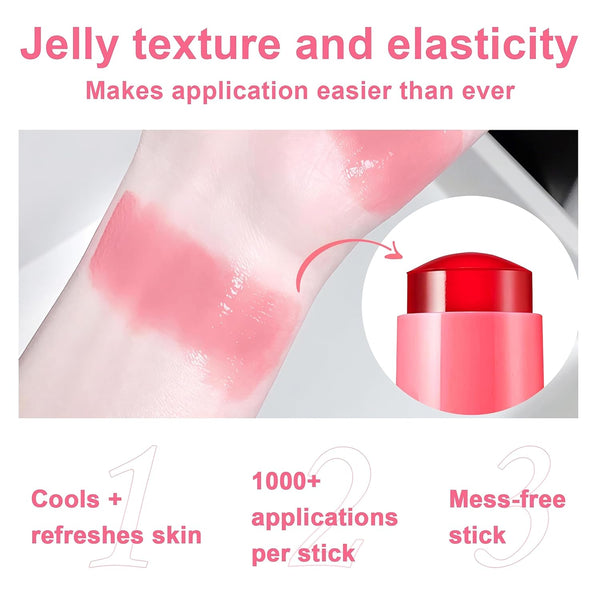 Jelly texture and elasticity
Makes application easier than ever

1
Cools + refreshes skin

2
1000+ applications per stick

3
Mess-free stick